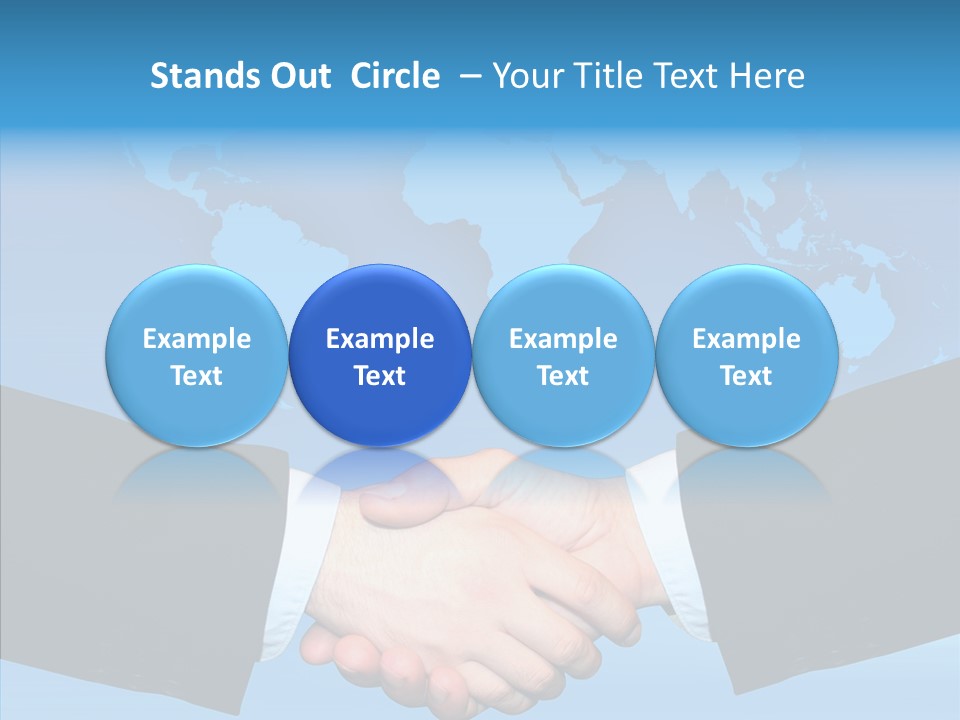 Stands Out Circle – Your Title Text Here

Example Text

Example Text

Example Text

Example Text